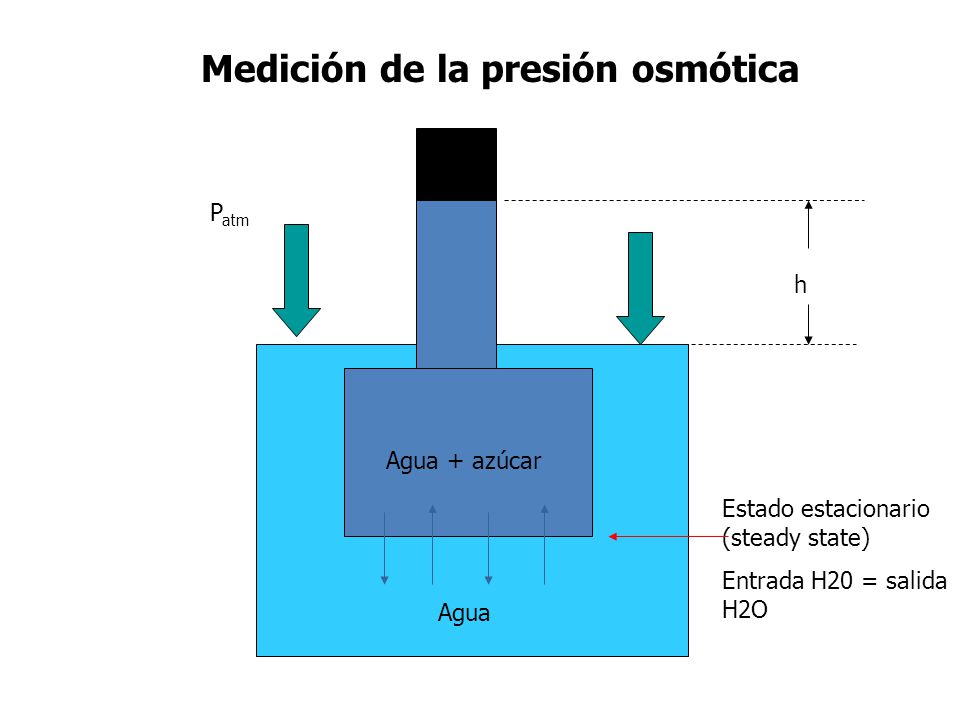 Medición de la presión osmótica

$P_{atm}$

h

Agua + azúcar

Agua

Estado estacionario (steady state)

Entrada H20 = salida H2O